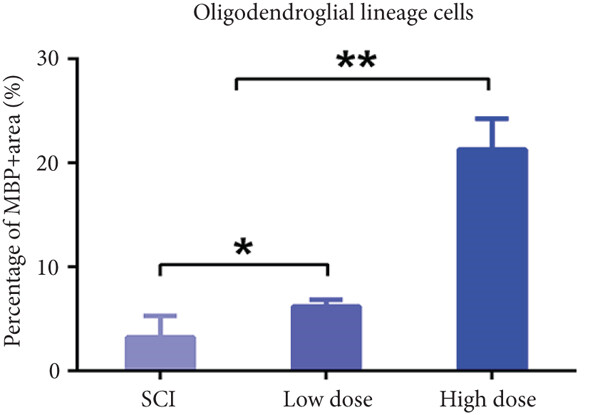 Oligodendroglial lineage cells

Percentage of MBP+area (%)

30
20
10
0

**
*

SCI
Low dose
High dose